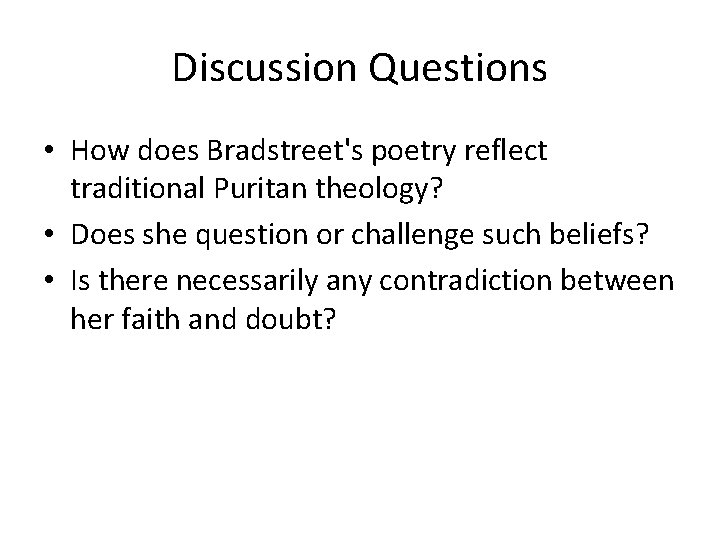 Discussion Questions

• How does Bradstreet's poetry reflect traditional Puritan theology?
• Does she question or challenge such beliefs?
• Is there necessarily any contradiction between her faith and doubt?